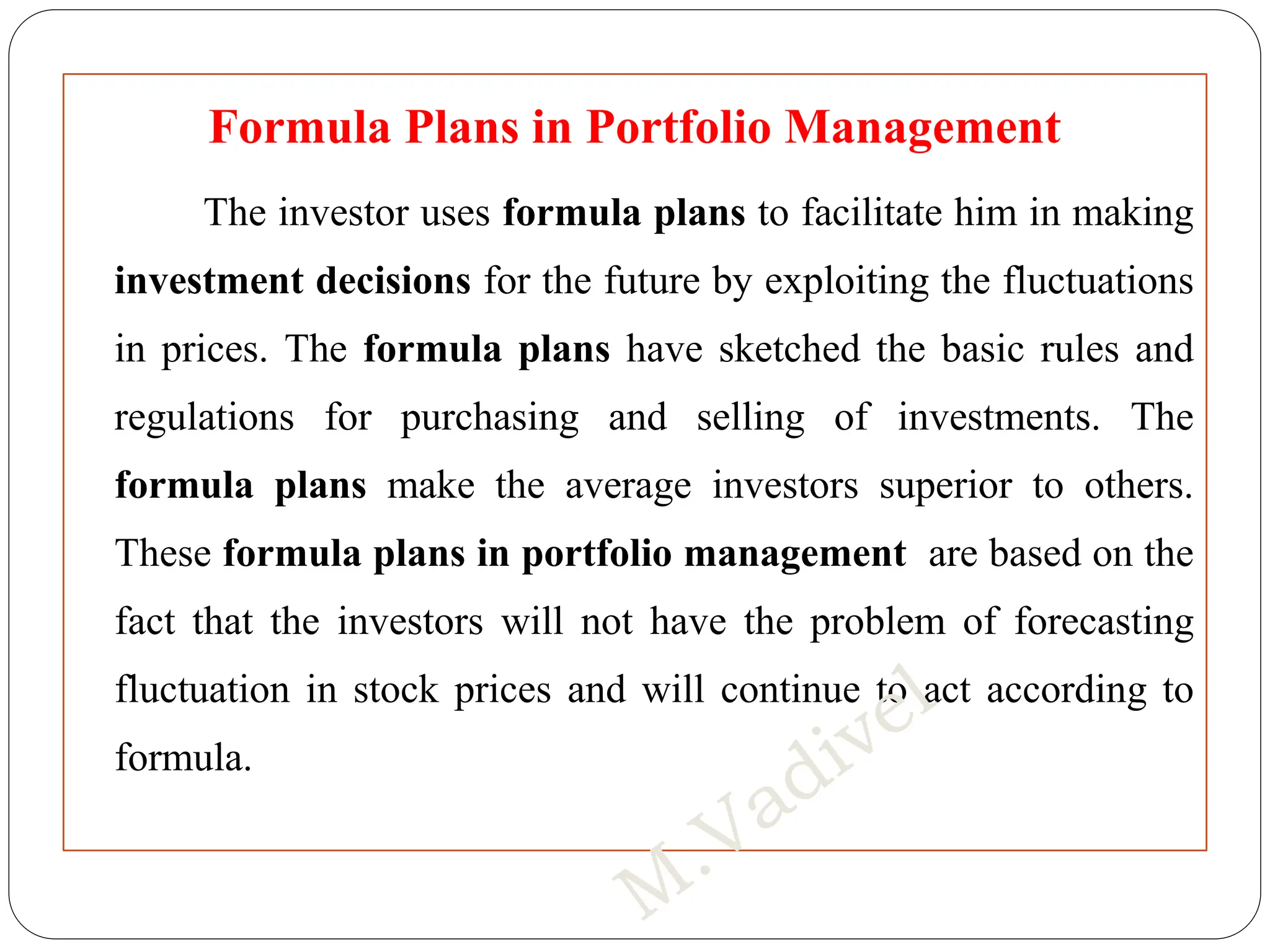 Formula Plans in Portfolio Management

The investor uses formula plans to facilitate him in making investment decisions for the future by exploiting the fluctuations in prices. The formula plans have sketched the basic rules and regulations for purchasing and selling of investments. The formula plans make the average investors superior to others. These formula plans in portfolio management are based on the fact that the investors will not have the problem of forecasting fluctuation in stock prices and will continue to act according to formula.

M.Vadivel